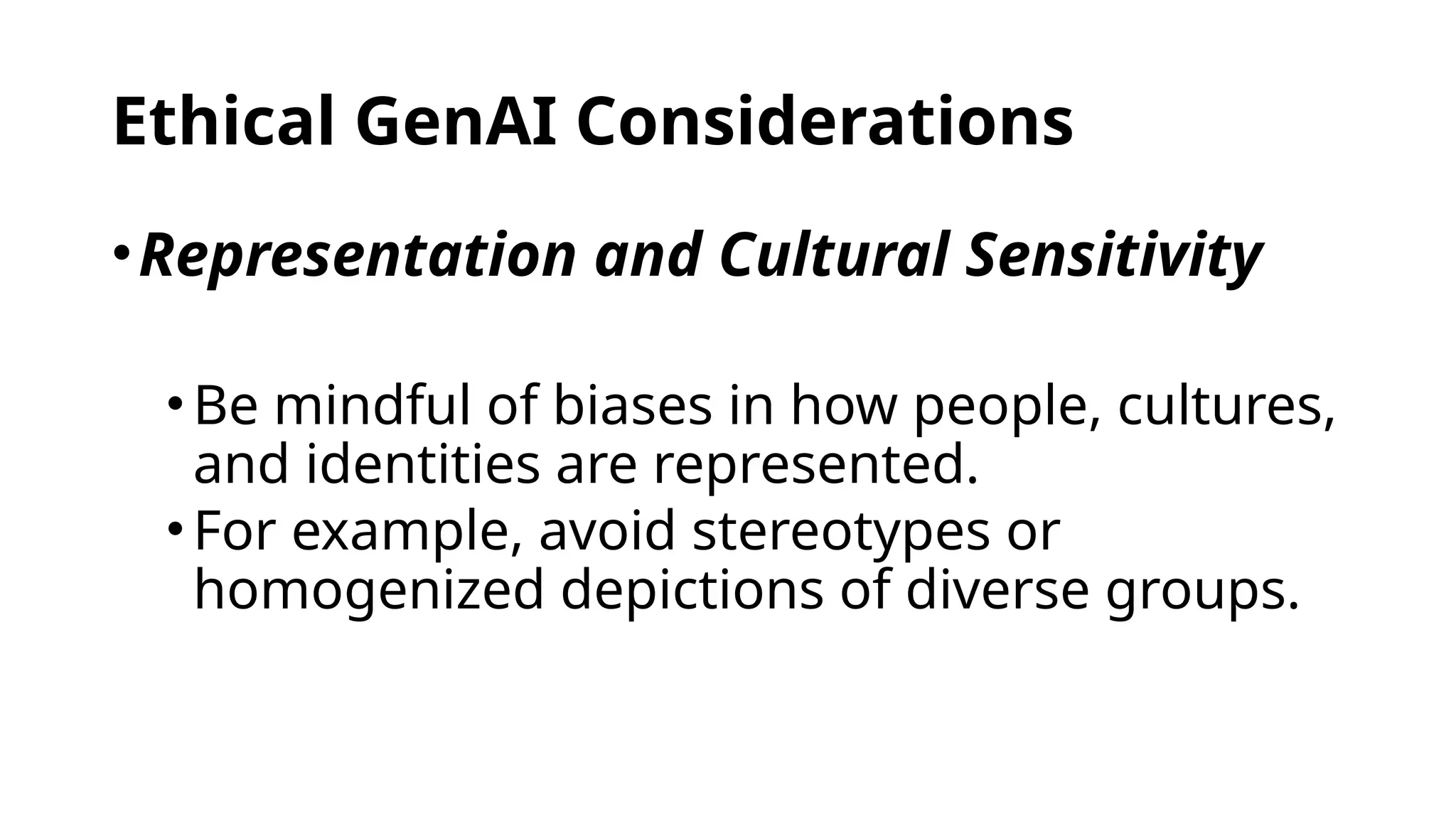 Ethical GenAI Considerations

• Representation and Cultural Sensitivity

• Be mindful of biases in how people, cultures, and identities are represented.
• For example, avoid stereotypes or homogenized depictions of diverse groups.